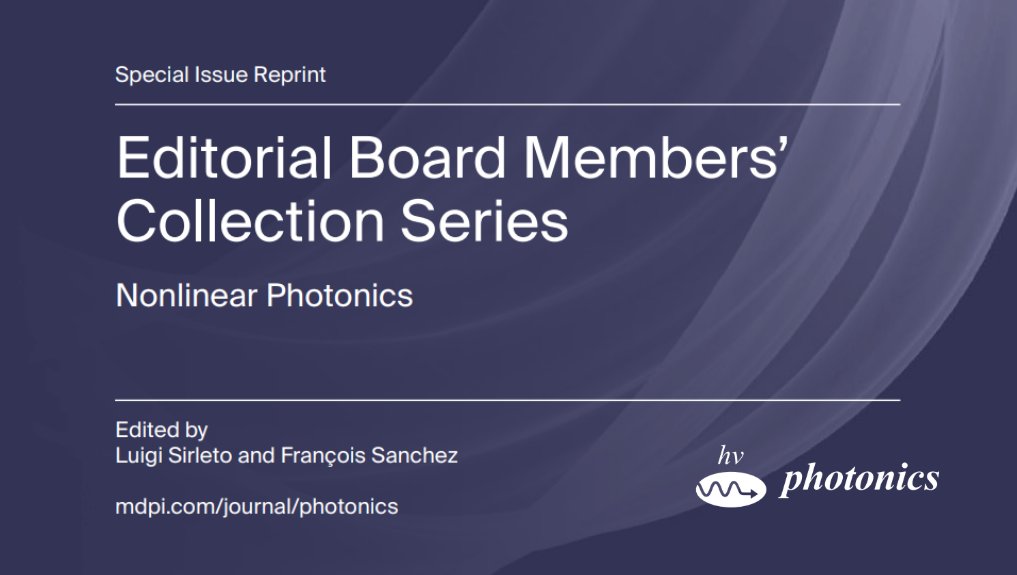 Special Issue Reprint

Editorial Board Members' Collection Series

Nonlinear Photonics

Edited by
Luigi Sirleto and François Sanchez

mdpi.com/journal/photonics

hv

photonics